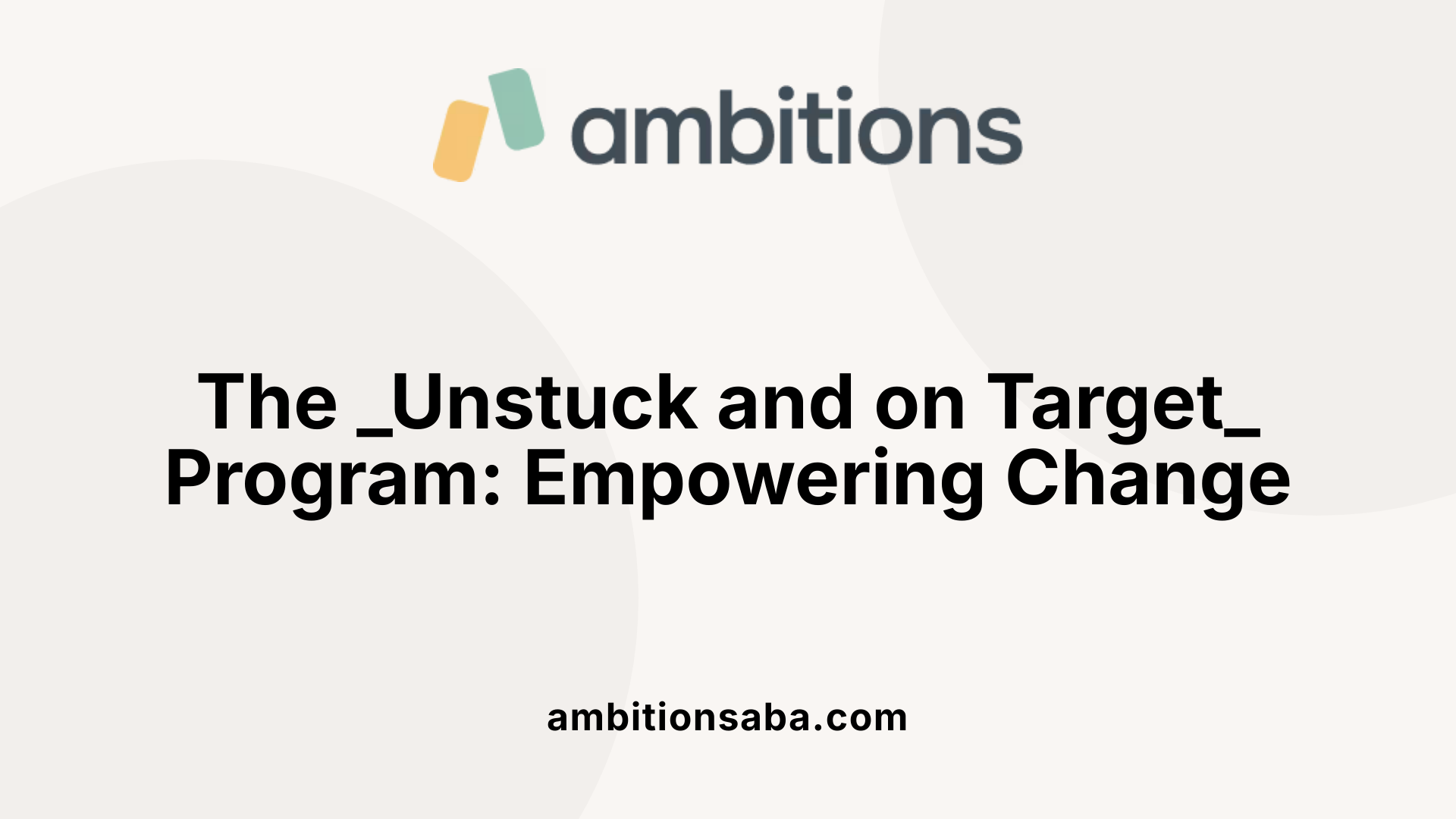 ambitions

The _Unstuck and on Target_ Program: Empowering Change

ambitionsaba.com